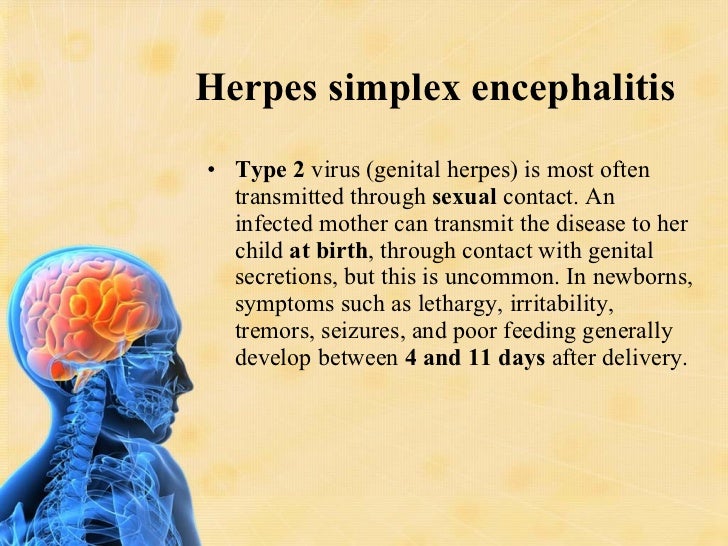 Herpes simplex encephalitis

• Type 2 virus (genital herpes) is most often transmitted through sexual contact. An infected mother can transmit the disease to her child at birth, through contact with genital secretions, but this is uncommon. In newborns, symptoms such as lethargy, irritability, tremors, seizures, and poor feeding generally develop between 4 and 11 days after delivery.